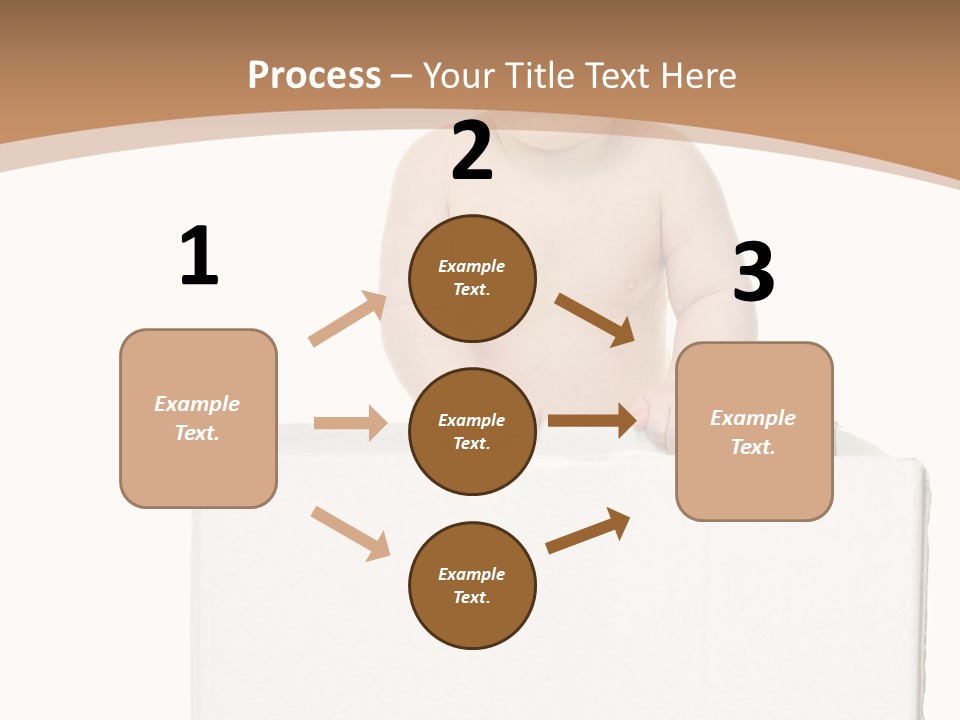 Process – Your Title Text Here

1

Example Text.

2

Example Text.

Example Text.

Example Text.

3

Example Text.